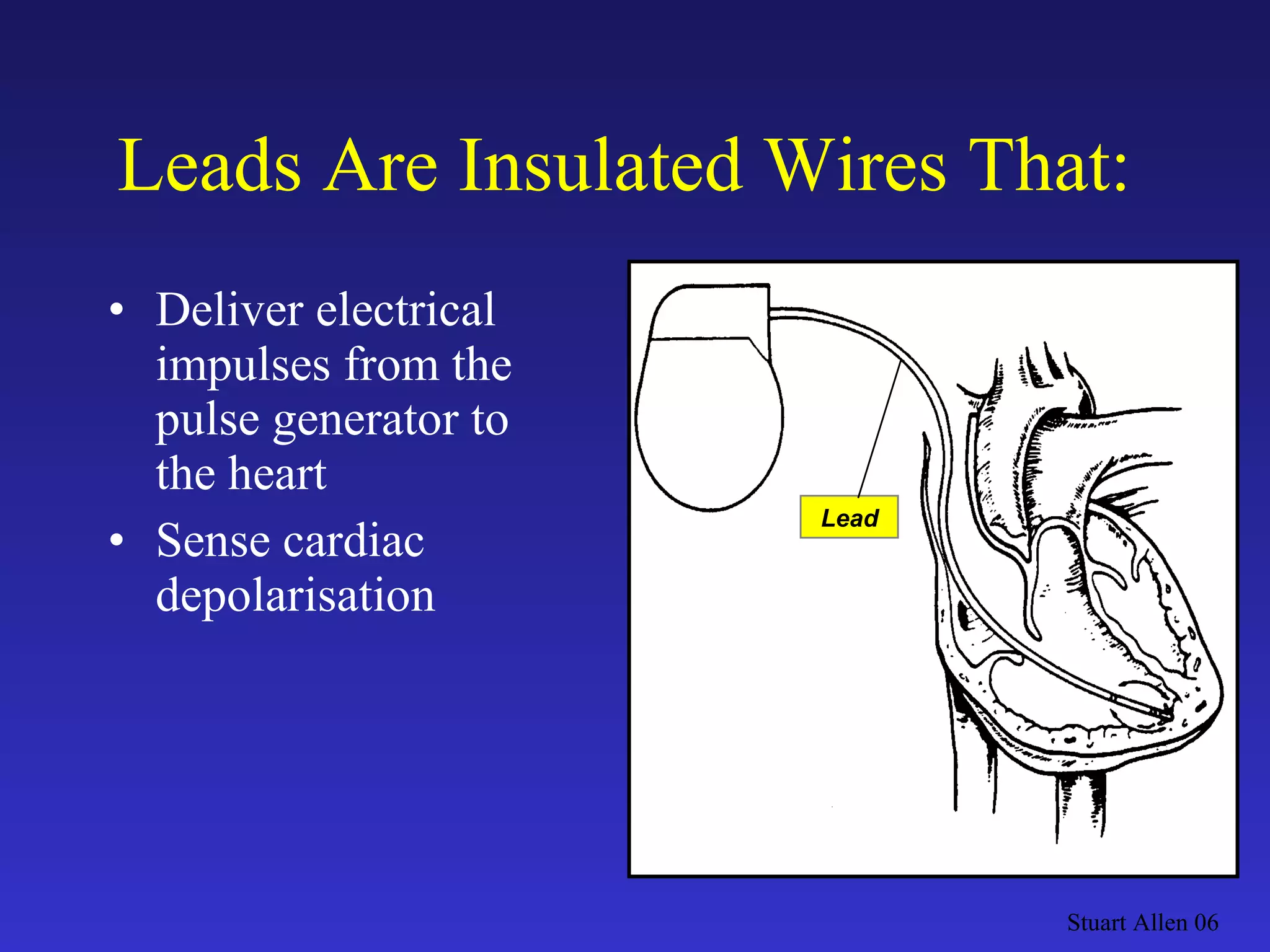 Leads Are Insulated Wires That:

• Deliver electrical impulses from the pulse generator to the heart

• Sense cardiac depolarisation

Lead

Stuart Allen 06